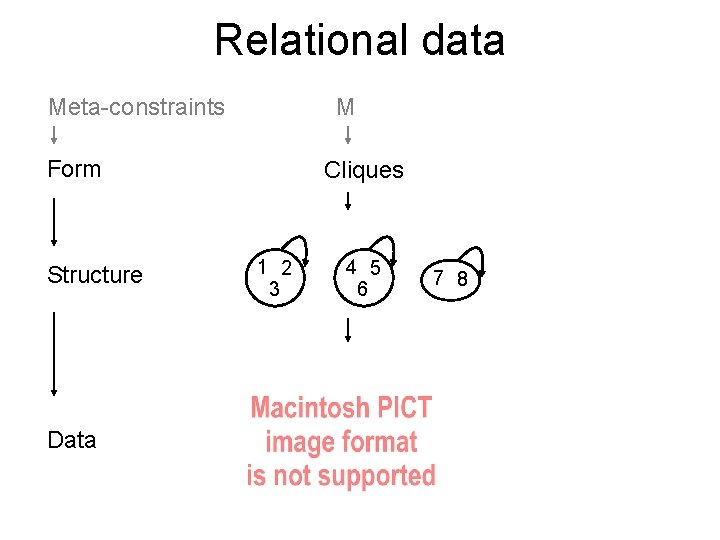 Relational data

Meta-constraints

Form

Structure

Data

M

Cliques

1 2
3

4 5
6

7 8

Macintosh PICT
image format
is not supported